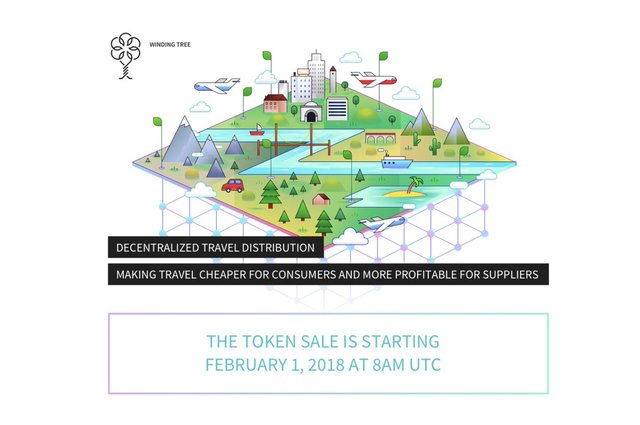 WINDING TREE

DECENTRALIZED TRAVEL DISTRIBUTION

MAKING TRAVEL CHEAPER FOR CONSUMERS AND MORE PROFITABLE FOR SUPPLIERS

THE TOKEN SALE IS STARTING
FEBRUARY 1, 2018 AT 8AM UTC